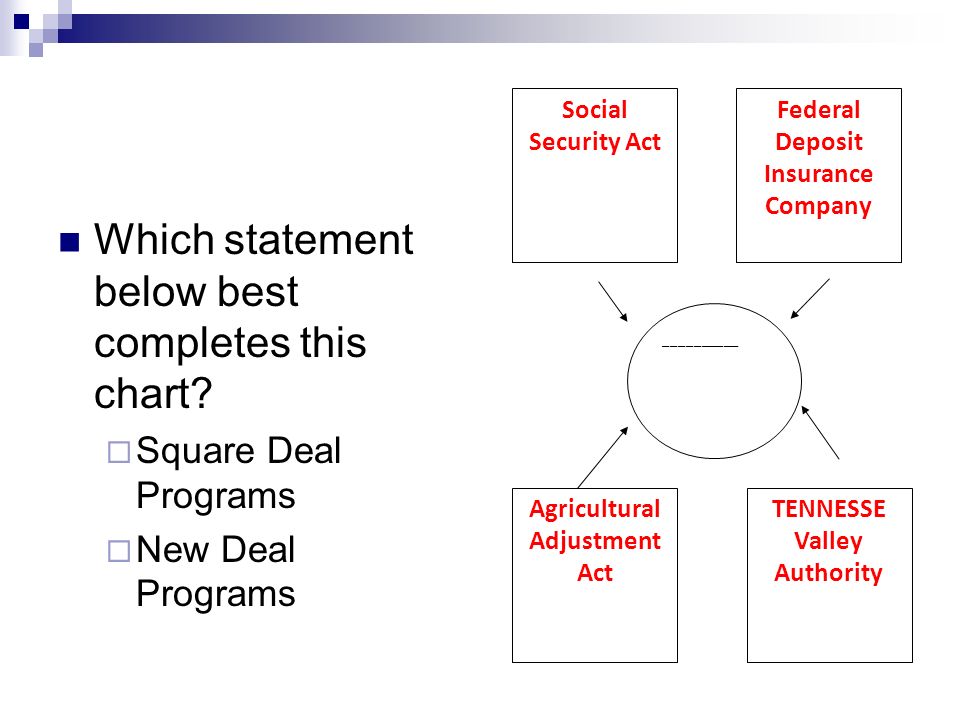 Which statement below best completes this chart?

Square Deal Programs

New Deal Programs

Social Security Act

Federal Deposit Insurance Company

________

Agricultural Adjustment Act

TENNESSE Valley Authority